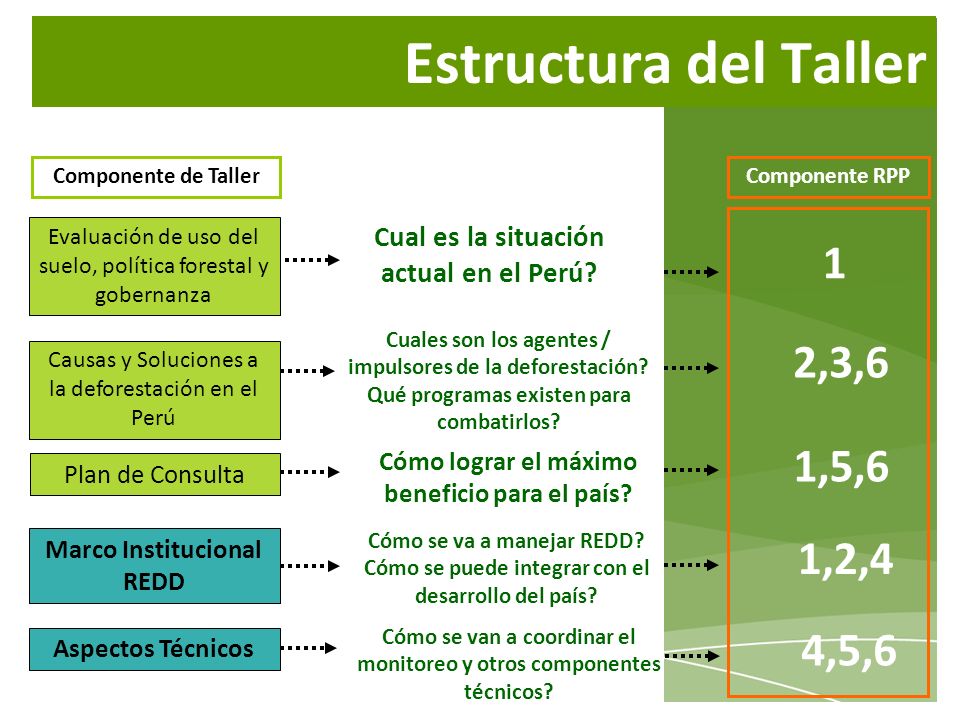 Estructura del Taller

Componente de Taller

Componente RPP

Evaluación de uso del suelo, política forestal y gobernanza

Cual es la situación actual en el Perú?

1

Causas y Soluciones a la deforestación en el Perú

Cuales son los agentes / impulsores de la deforestación? Qué programas existen para combatirlos?

2,3,6

Plan de Consulta

Cómo lograr el máximo beneficio para el país?

1,5,6

Marco Institucional REDD

Cómo se va a manejar REDD? Cómo se puede integrar con el desarrollo del país?

1,2,4

Aspectos Técnicos

Cómo se van a coordinar el monitoreo y otros componentes técnicos?

4,5,6